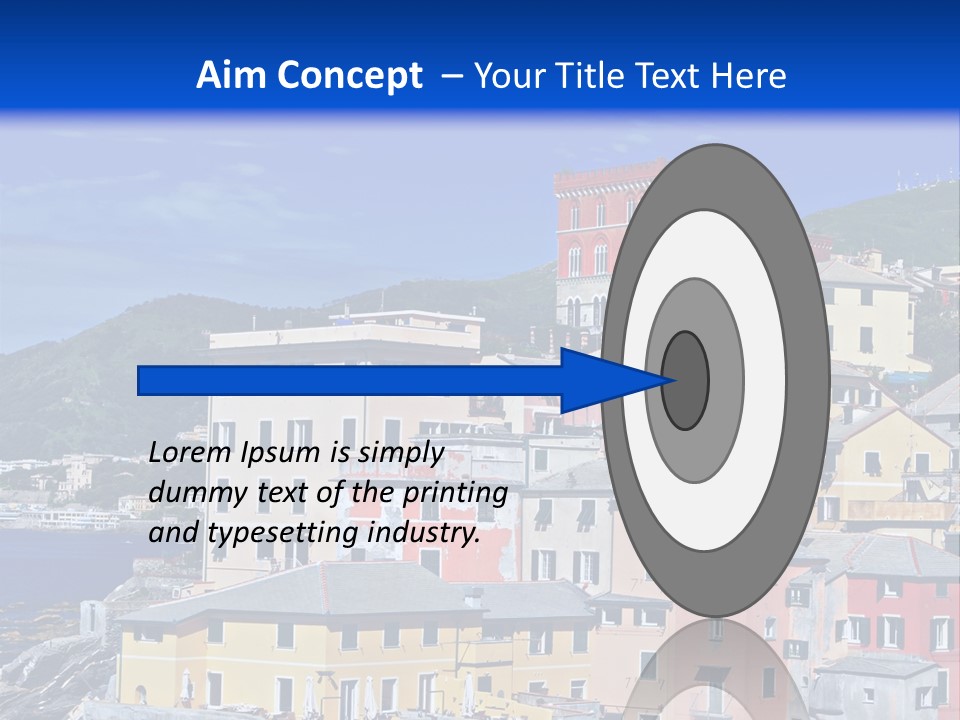 Aim Concept – Your Title Text Here

Lorem Ipsum is simply dummy text of the printing and typesetting industry.